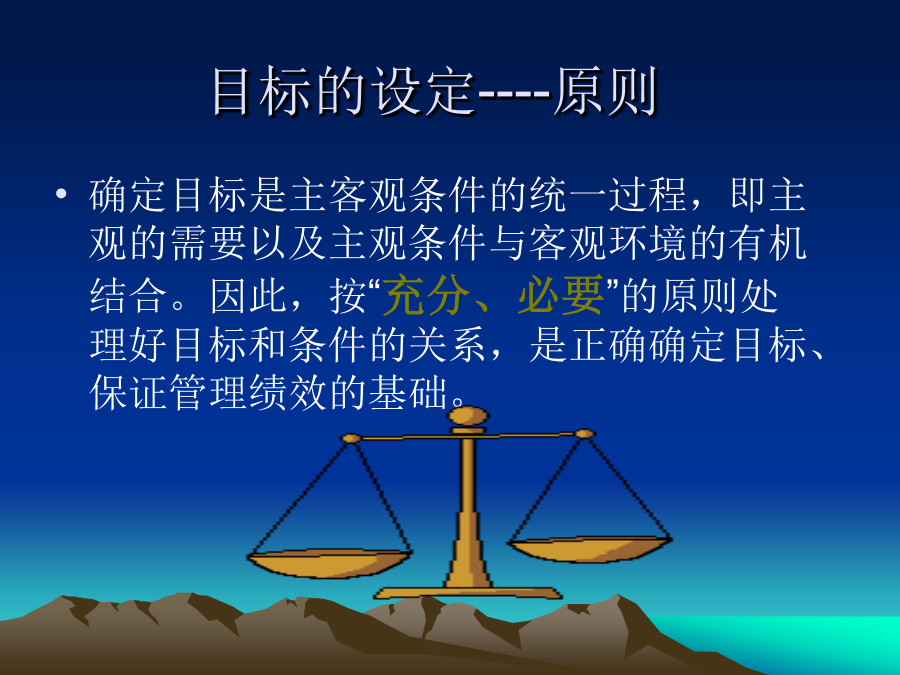 目标的设定----原则

• 确定目标是主客观条件的统一过程，即主观的需要以及主观条件与客观环境的有机结合。因此，按“充分、必要”的原则处理好目标和条件的关系，是正确确定目标、保证管理绩效的基础。